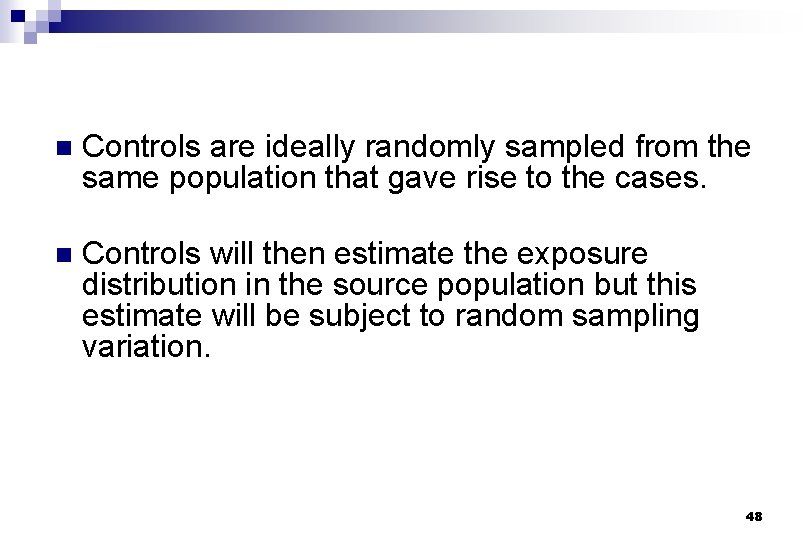 Controls are ideally randomly sampled from the same population that gave rise to the cases.

Controls will then estimate the exposure distribution in the source population but this estimate will be subject to random sampling variation.

48